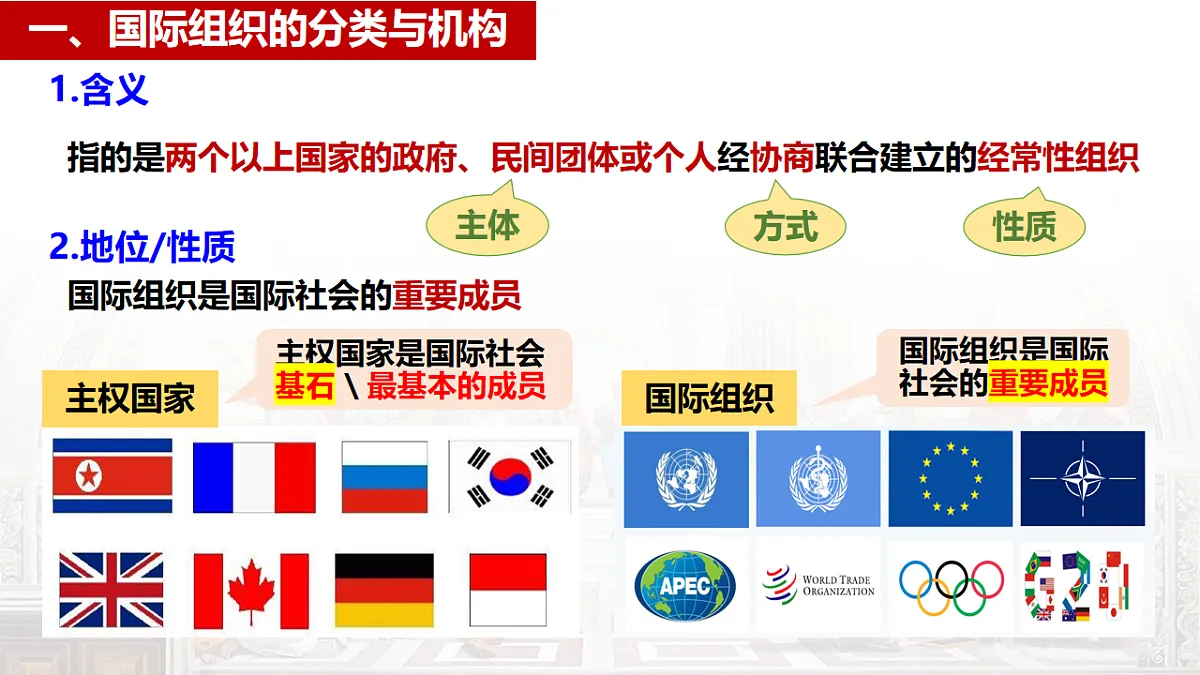 一、国际组织的分类与机构

1.含义

指的是两个以上国家的政府、民间团体或个人经协商联合建立的经常性组织

主体

方式

性质

2.地位/性质

国际组织是国际社会的重要成员

主权国家是国际社会基石 \ 最基本的成员

主权国家

国际组织是国际社会的重要成员

国际组织

APEC

WORLD TRADE ORGANIZATION

G20